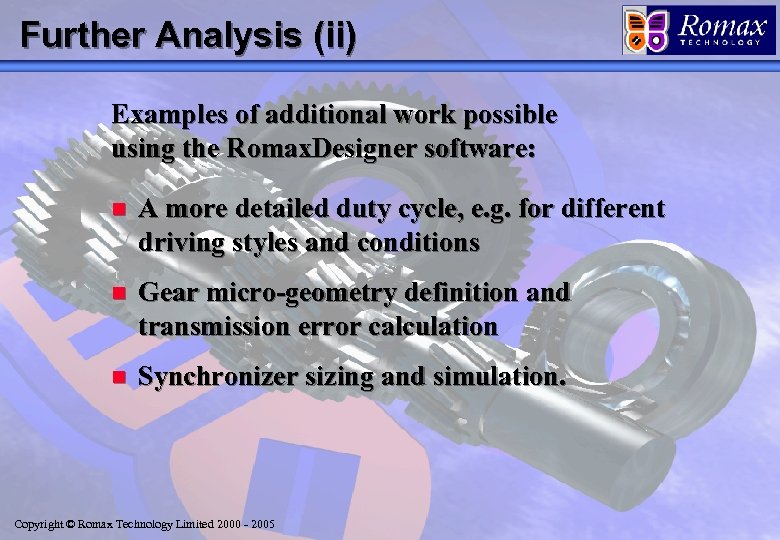 Further Analysis (ii)

Romax
TECHNOLOGY

Examples of additional work possible using the RomaxDesigner software:

A more detailed duty cycle, e.g. for different driving styles and conditions

Gear micro-geometry definition and transmission error calculation

Synchronizer sizing and simulation.

Copyright © Romax Technology Limited 2000 - 2005